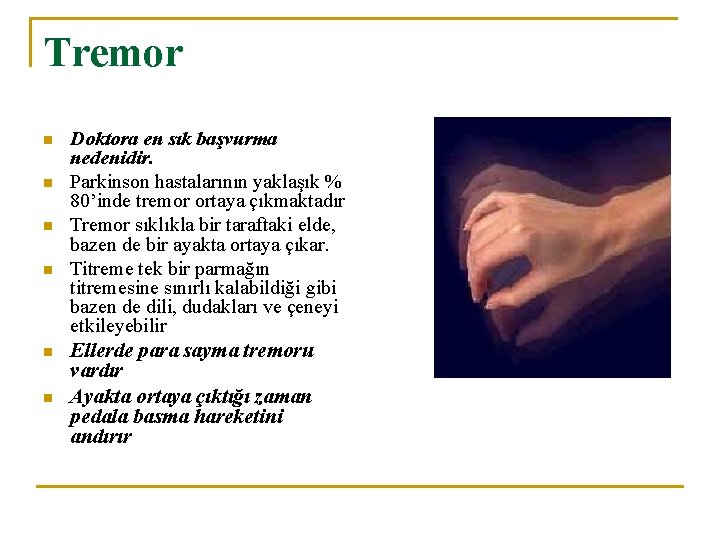 Tremor

- Doktora en sık başvurma nedenidir.
- Parkinson hastalarının yaklaşık % 80'inde tremor ortaya çıkmaktadır
- Tremor sıklıkla bir taraftaki elde, bazen de bir ayakta ortaya çıkar.
- Titreme tek bir parmağın titremesine sınırlı kalabildiği gibi bazen de dili, dudakları ve çeneyi etkileyebilir
- Ellerde para sayma tremoru vardır
- Ayakta ortaya çıktığı zaman pedala basma hareketini andırır